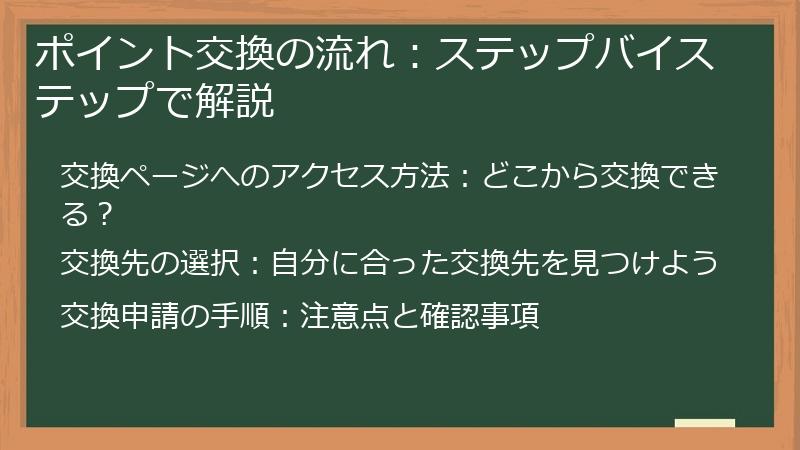 ポイント交換の流れ：ステップバイステップで解説

交換ページへのアクセス方法：どこから交換できる？

交換先の選択：自分に合った交換先を見つけよう

交換申請の手順：注意点と確認事項